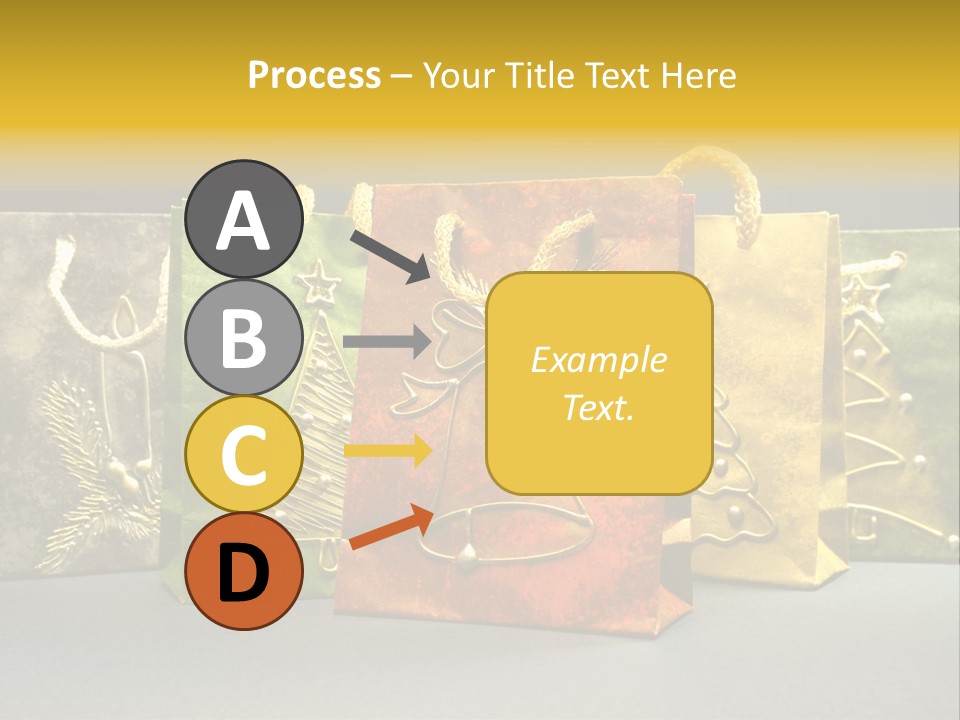 Process – Your Title Text Here

A

B

C

D

Example Text.